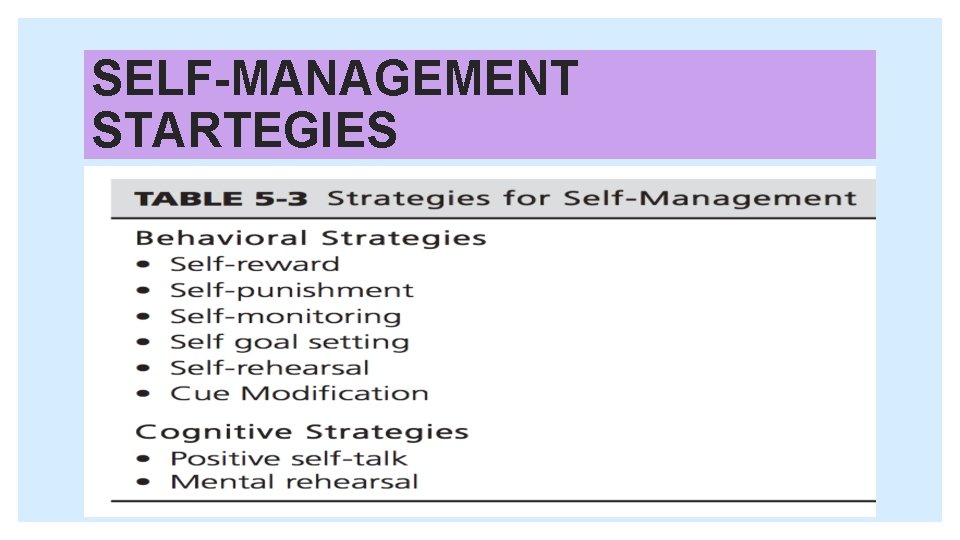 SELF-MANAGEMENT STARTEGIES

TABLE 5-3 Strategies for Self-Management

Behavioral Strategies
• Self-reward
• Self-punishment
• Self-monitoring
• Self goal setting
• Self-rehearsal
• Cue Modification

Cognitive Strategies
• Positive self-talk
• Mental rehearsal